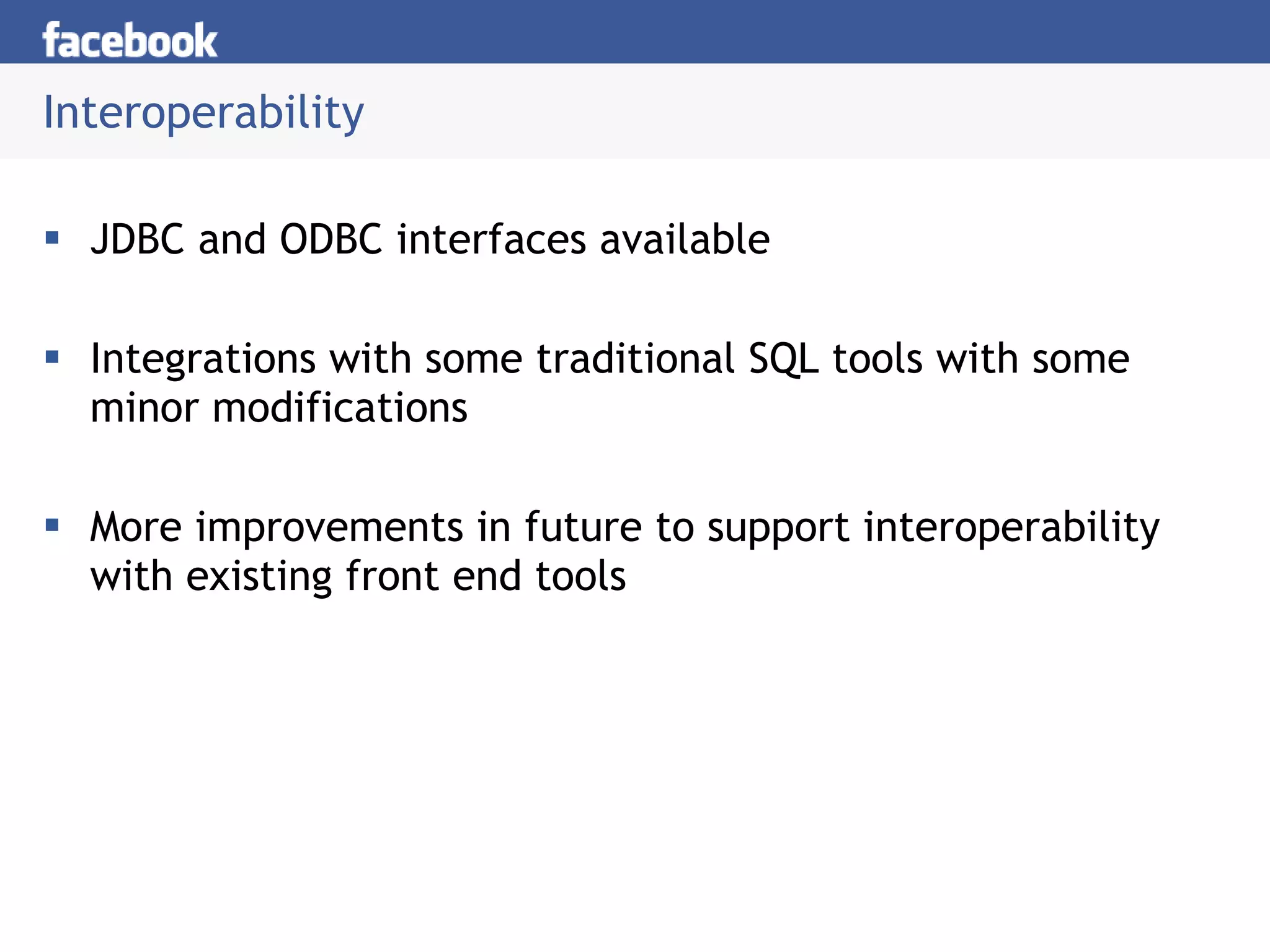 facebook

Interoperability

▪ JDBC and ODBC interfaces available

▪ Integrations with some traditional SQL tools with some minor modifications

▪ More improvements in future to support interoperability with existing front end tools